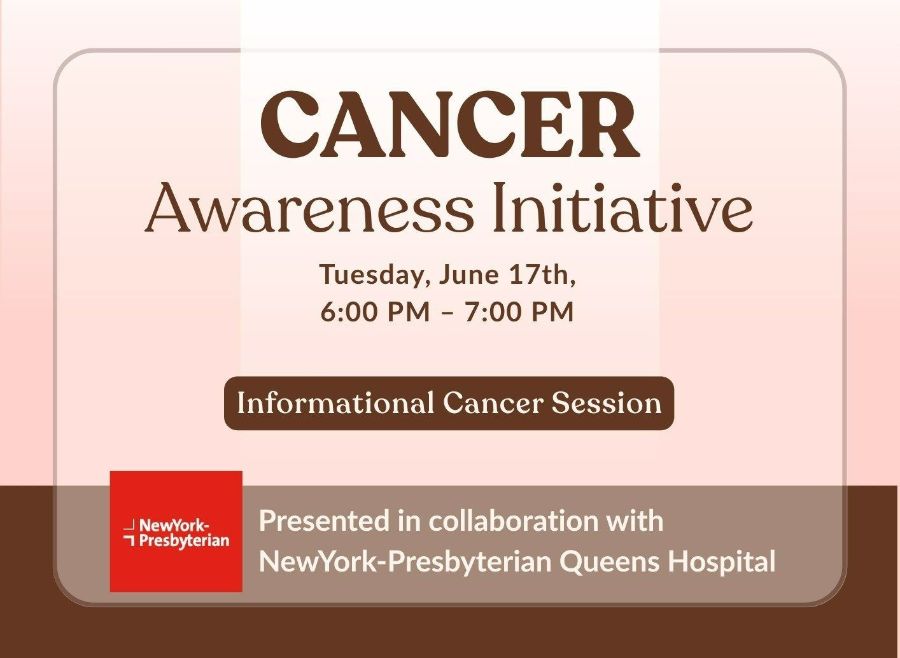 CANCER
Awareness Initiative

Tuesday, June 17th,
6:00 PM – 7:00 PM

Informational Cancer Session

NewYork-Presbyterian

Presented in collaboration with NewYork-Presbyterian Queens Hospital